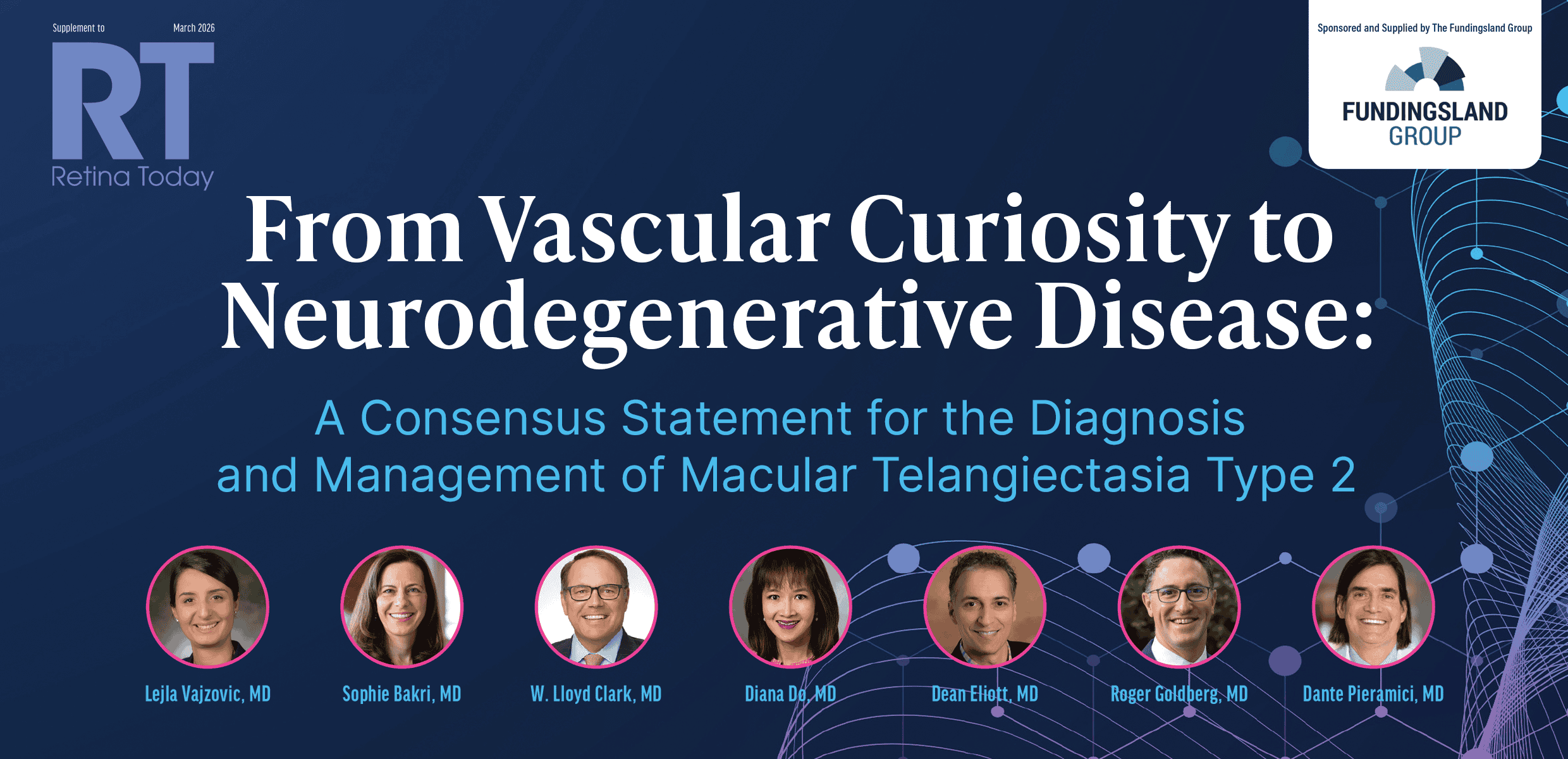 Supplement to March 2026

RT
Retina Today

Sponsored and Supplied by The Fundingsland Group

FUNDINGSLAND GROUP

From Vascular Curiosity to Neurodegenerative Disease:

A Consensus Statement for the Diagnosis and Management of Macular Telangiectasia Type 2

Lejla Vajzovic, MD

Sophie Bakri, MD

W. Lloyd Clark, MD

Diana Do, MD

Dean Eliott, MD

Roger Goldberg, MD

Dante Pieramici, MD